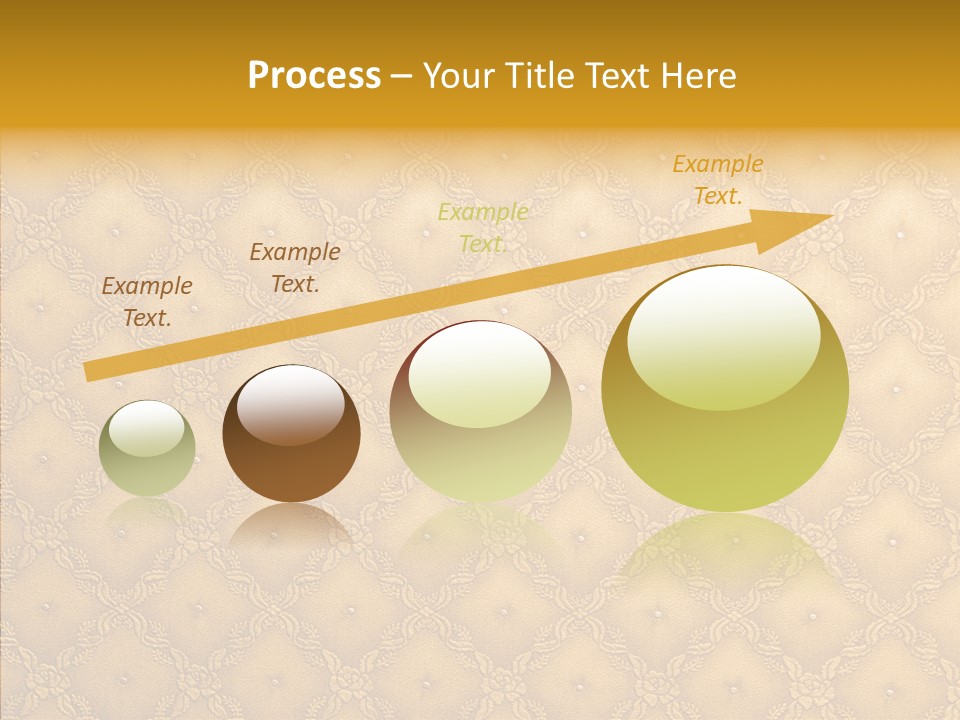 Process – Your Title Text Here

Example Text.

Example Text.

Example Text.

Example Text.